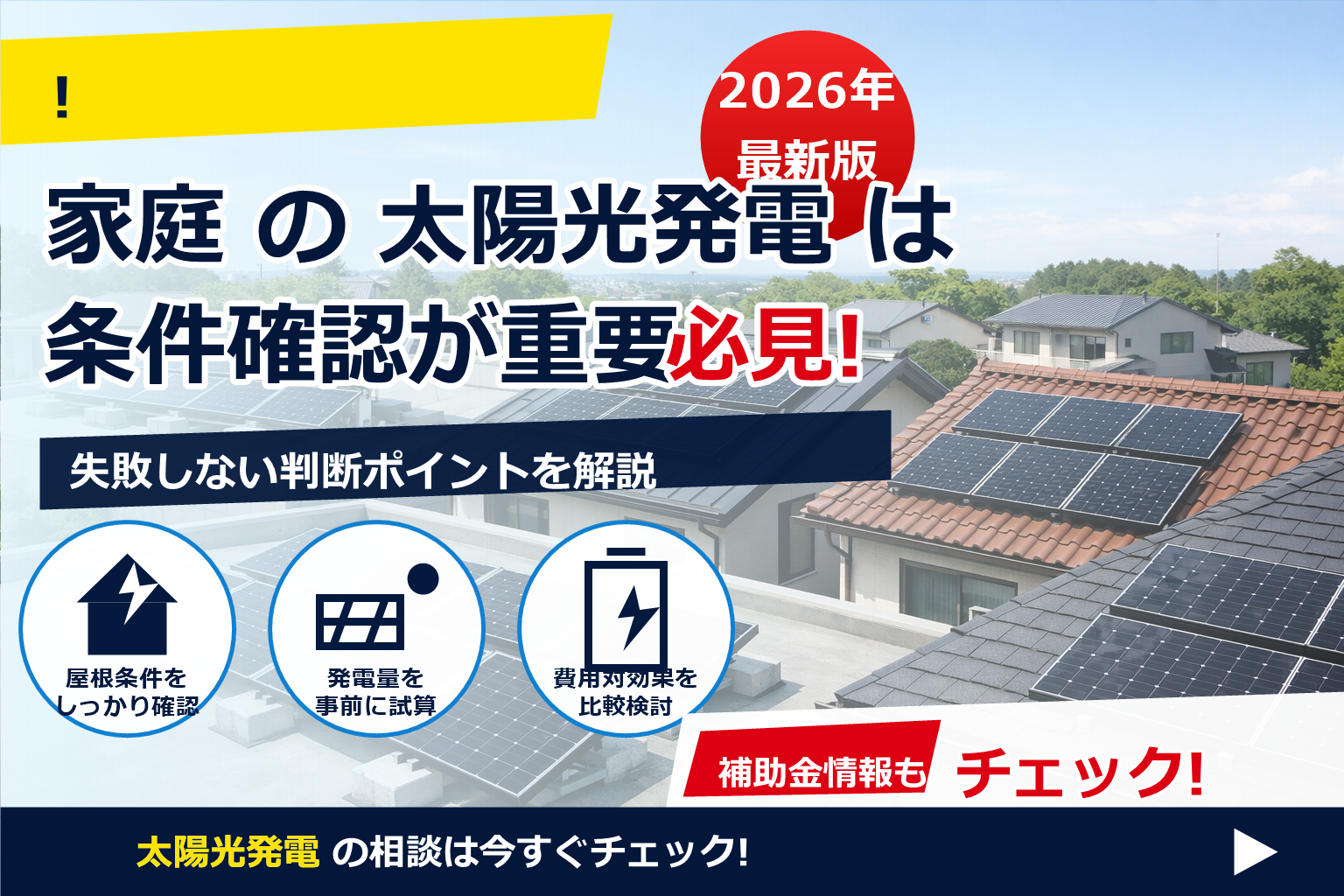 !

2026年
最新版

家庭 の 太陽光発電 は
条件確認が重要必見!

失敗しない判断ポイントを解説

屋根条件を
しっかり確認

発電量を
事前に試算

費用対効果を
比較検討

補助金情報も チェック!

太陽光発電 の相談は今すぐチェック!